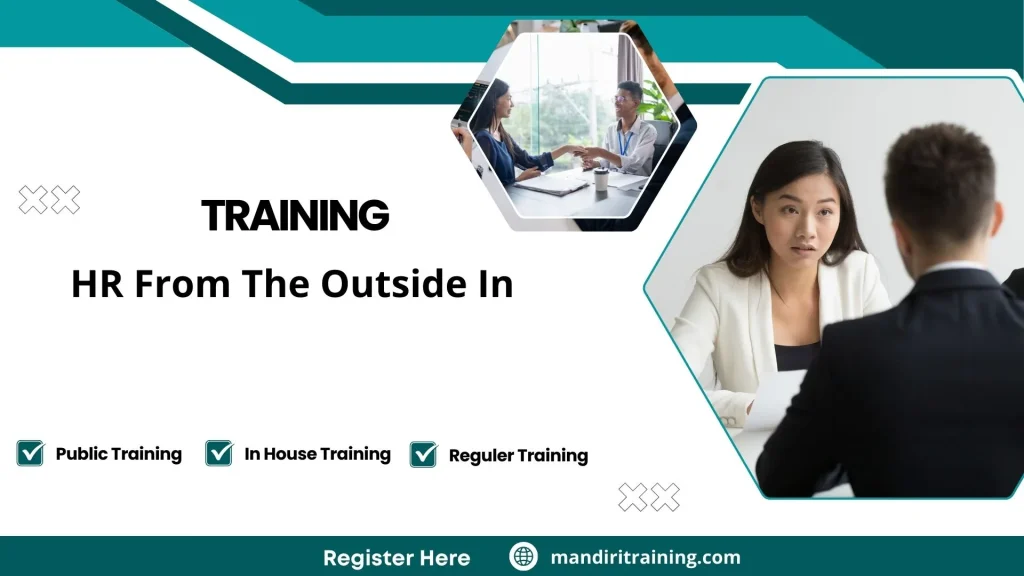 TRAINING

HR From The Outside In

Public Training In House Training Reguler Training

Register Here mandiritraining.com